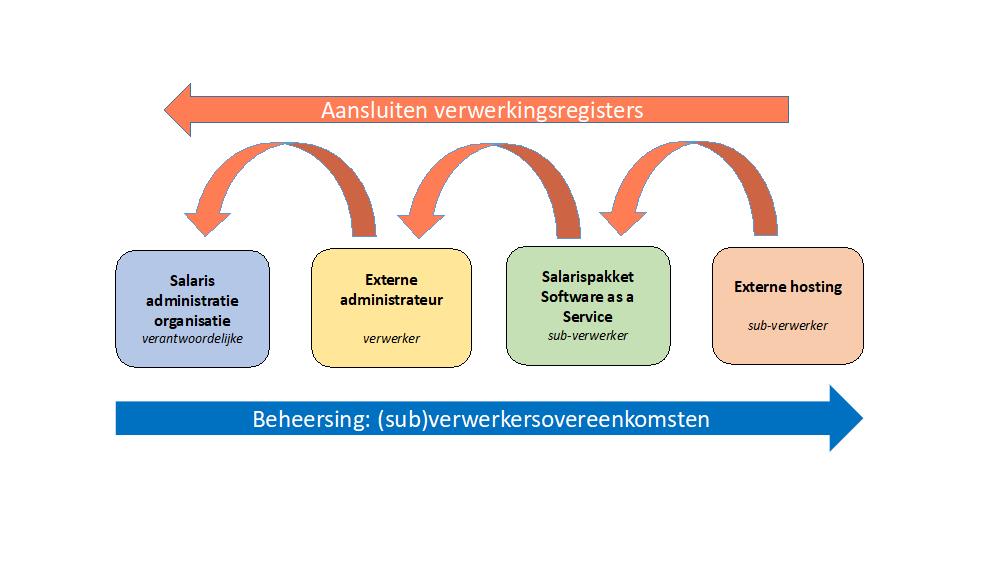 Aansluiten verwerkingsregisters

Salaris administratie organisatie
verantwoordelijke

Externe administrateur
verwerker

Salarispakket Software as a Service
sub-verwerker

Externe hosting
sub-verwerker

Beheersing: (sub)verwerkersovereenkomsten